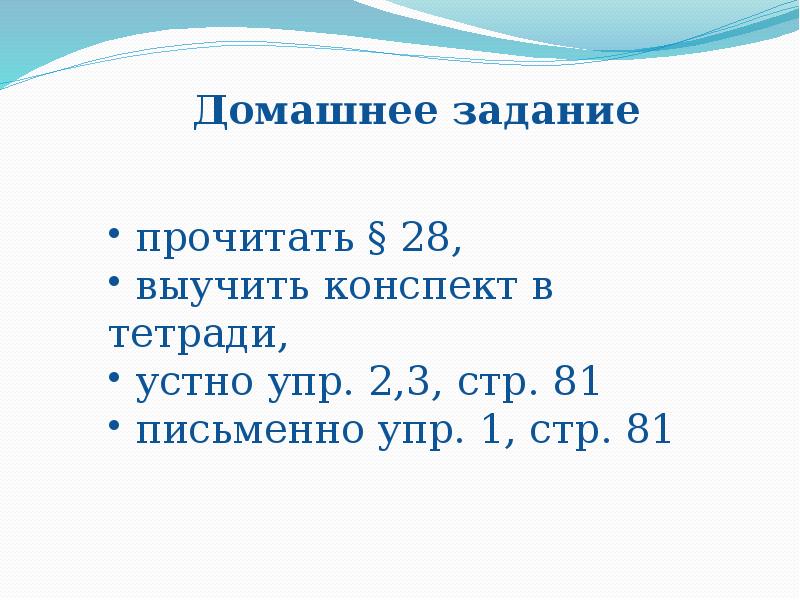 Домашнее задание

• прочитать § 28,
• выучить конспект в тетради,
• устно упр. 2,3, стр. 81
• письменно упр. 1, стр. 81